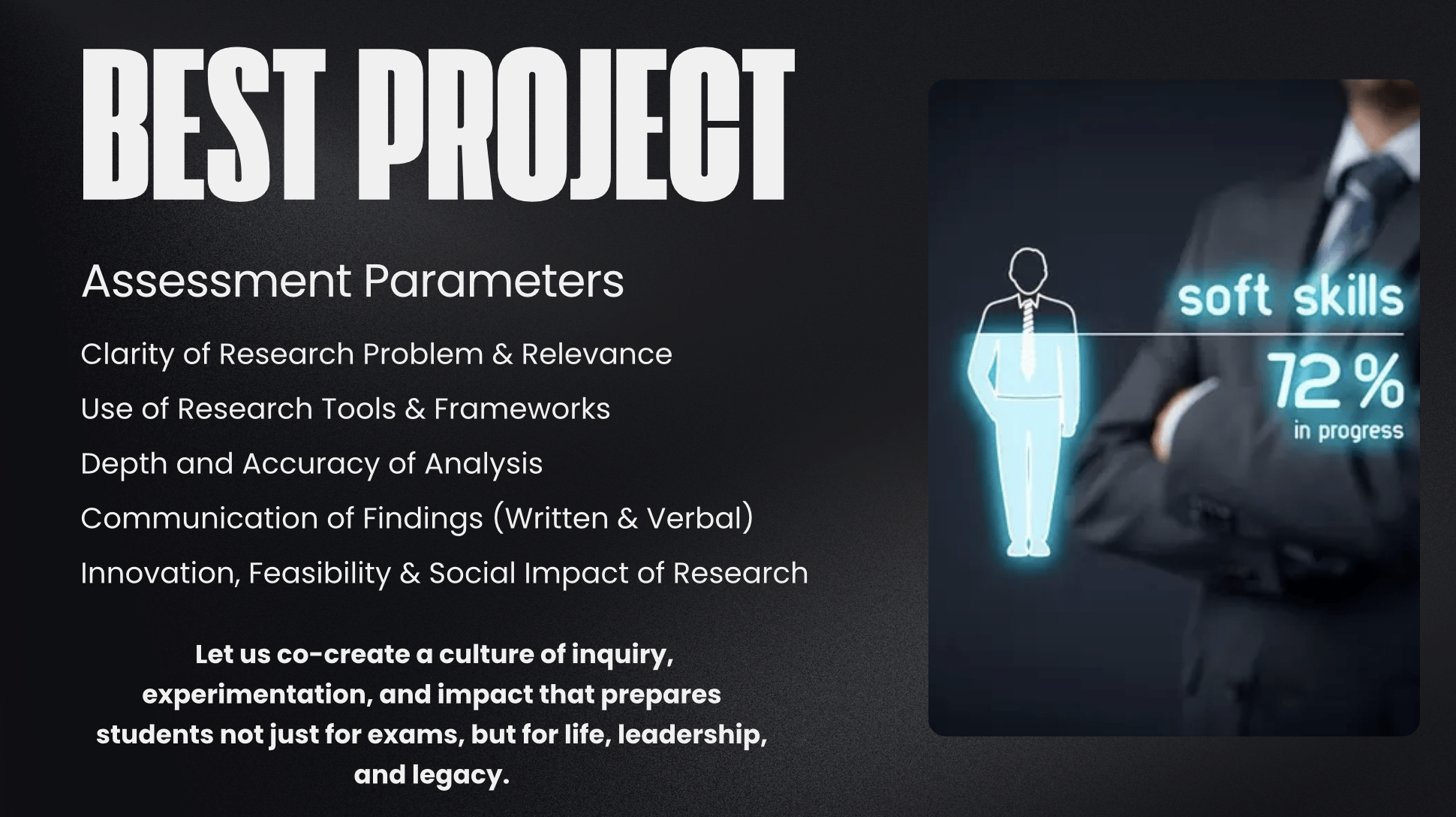 BEST PROJECT

Assessment Parameters

Clarity of Research Problem & Relevance

Use of Research Tools & Frameworks

Depth and Accuracy of Analysis

Communication of Findings (Written & Verbal)

Innovation, Feasibility & Social Impact of Research

Let us co-create a culture of inquiry, experimentation, and impact that prepares students not just for exams, but for life, leadership, and legacy.

soft skills

72 %

in progress